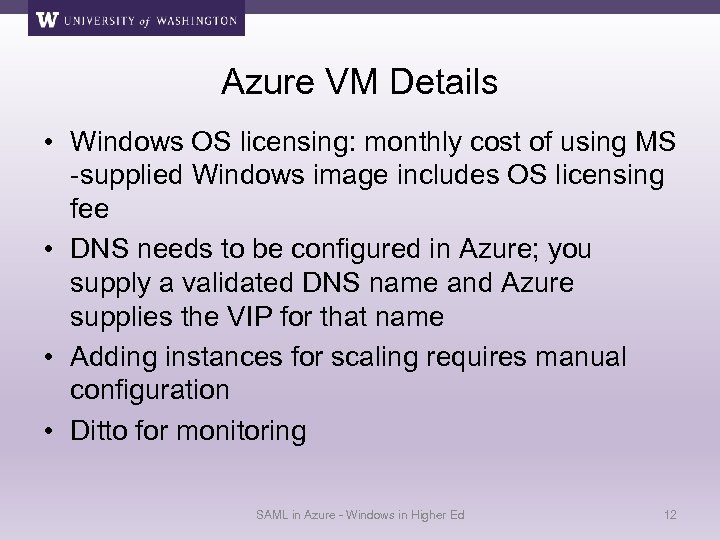 W UNIVERSITY of WASHINGTON

Azure VM Details

• Windows OS licensing: monthly cost of using MS -supplied Windows image includes OS licensing fee
• DNS needs to be configured in Azure; you supply a validated DNS name and Azure supplies the VIP for that name
• Adding instances for scaling requires manual configuration
• Ditto for monitoring

SAML in Azure - Windows in Higher Ed

12